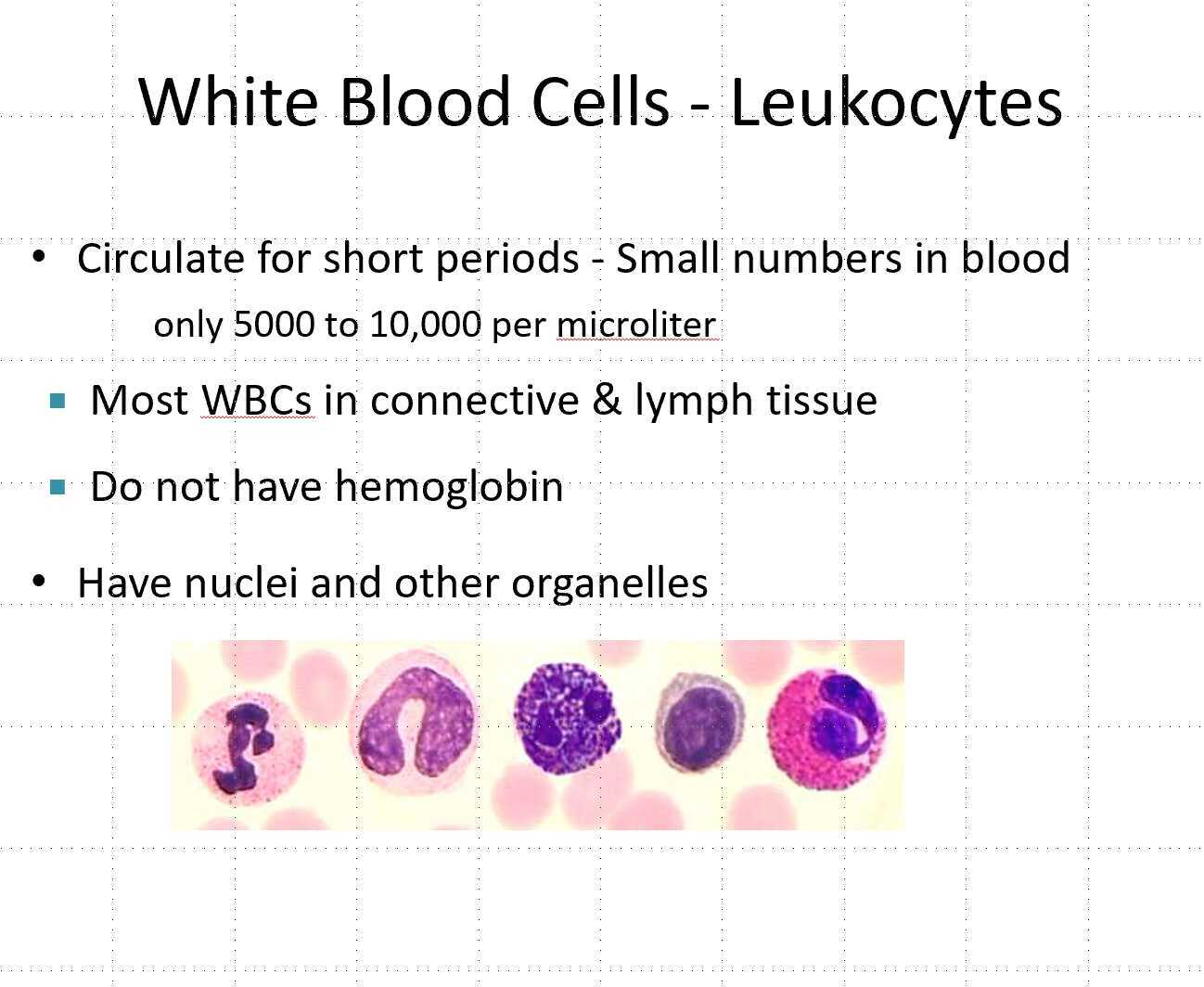 White Blood Cells - Leukocytes

• Circulate for short periods - Small numbers in blood

only 5000 to 10,000 per microliter

▪ Most WBCs in connective & lymph tissue

▪ Do not have hemoglobin

• Have nuclei and other organelles